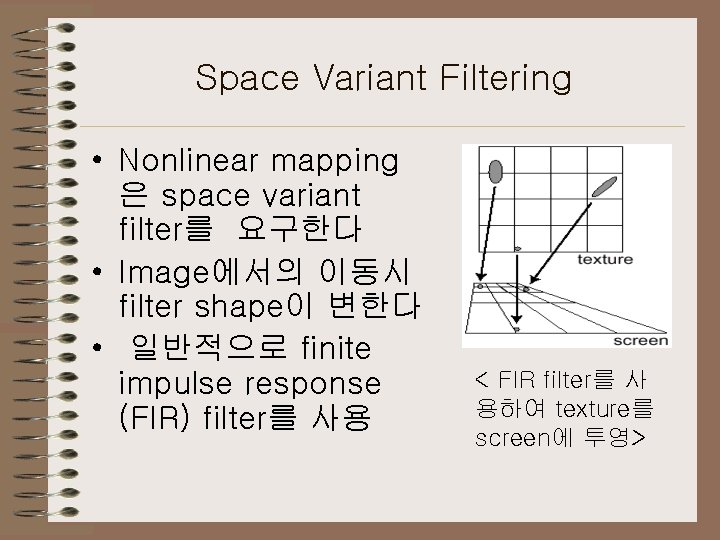 Space Variant Filtering

• Nonlinear mapping 은 space variant filter를 요구한다
• Image에서의 이동시 filter shape이 변한다
• 일반적으로 finite impulse response (FIR) filter를 사용

texture

screen

< FIR filter를 사용하여 texture를 screen에 투영>